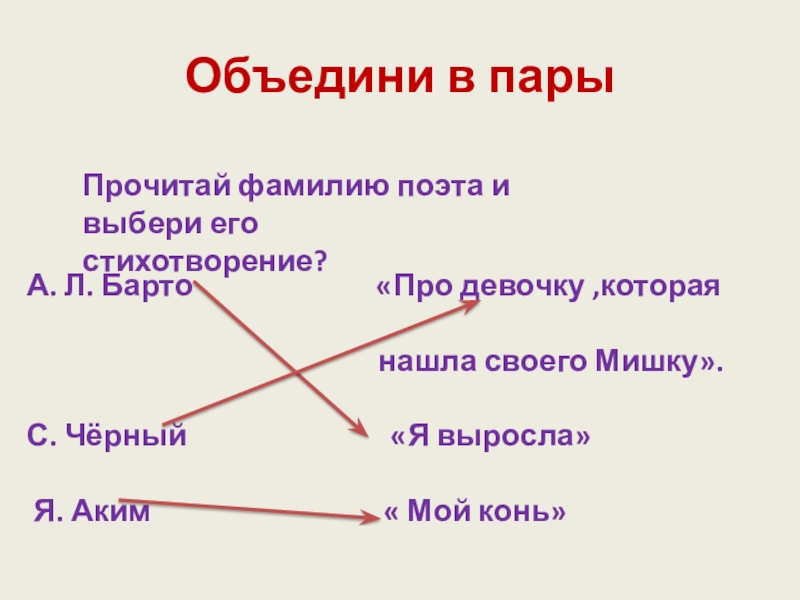 Объедини в пары

Прочитай фамилию поэта и выбери его стихотворение?

А. Л. Барто

С. Чёрный

Я. Аким

«Про девочку ,которая нашла своего Мишку».

«Я выросла»

« Мой конь»